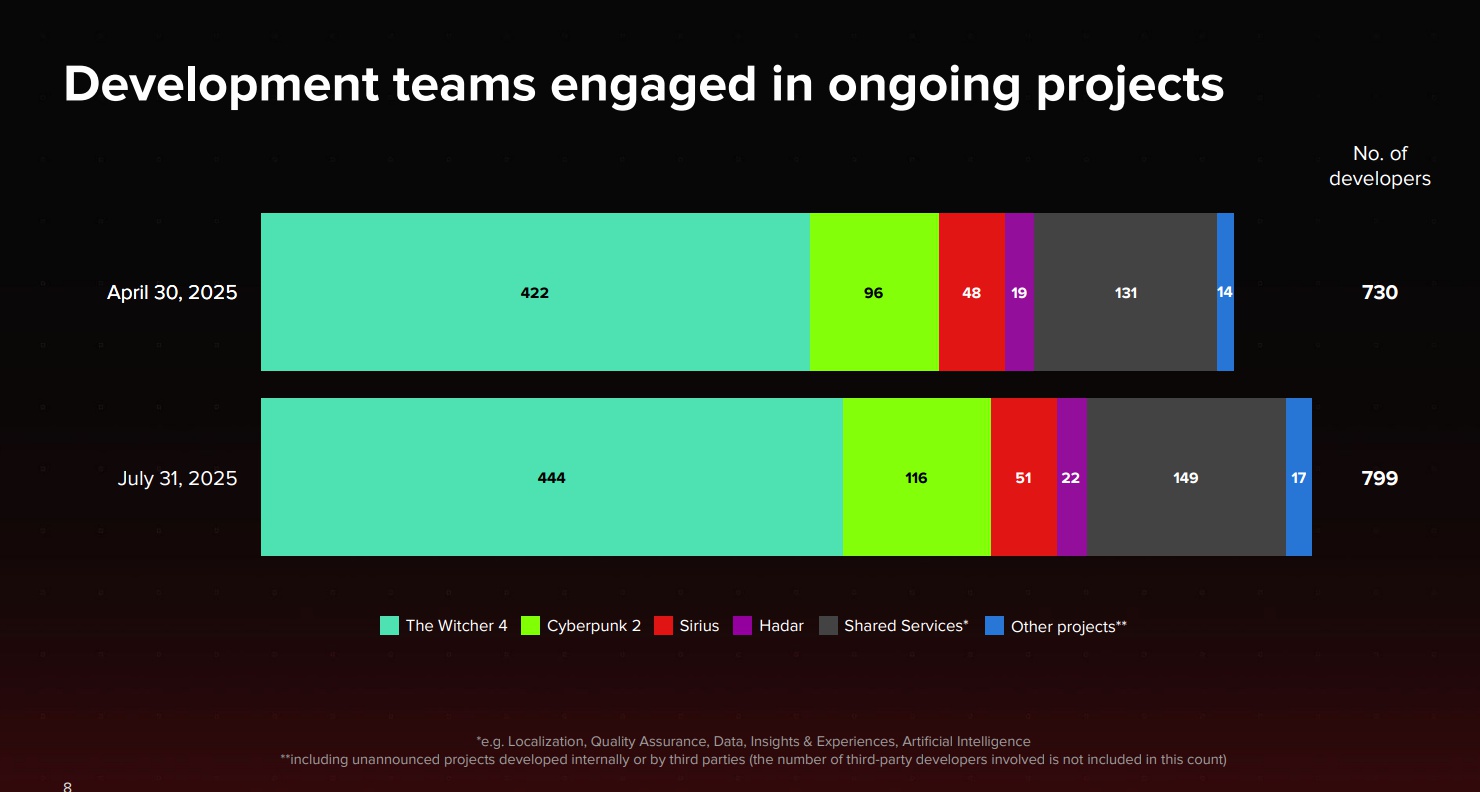 Development teams engaged in ongoing projects

No. of developers

April 30, 2025 422 96 48 19 131 14 730

July 31, 2025 444 116 51 22 149 17 799

The Witcher 4 Cyberpunk 2 Sirius Hadar Shared Services* Other projects**

*e.g. Localization, Quality Assurance, Data, Insights & Experiences, Artificial Intelligence
**including unannounced projects developed internally or by third parties (the number of third-party developers involved is not included in this count)

8